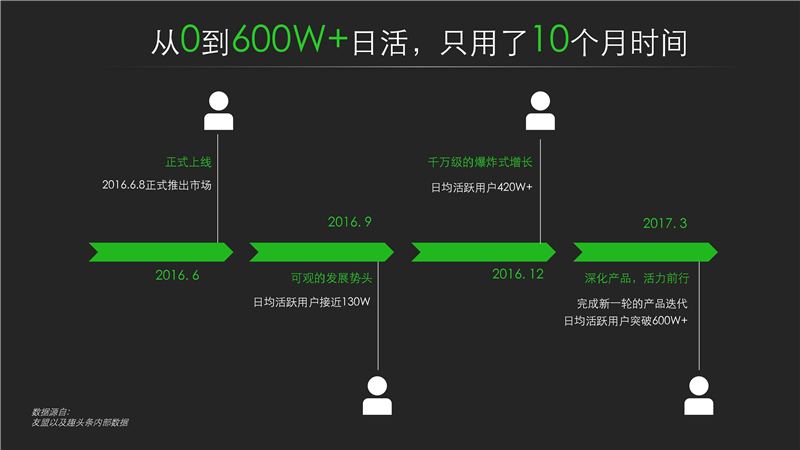 从0到600W+日活，只用了10个月时间

正式上线
2016.6.8正式推出市场

2016.6

2016.9

可观的发展势头
日均活跃用户接近130W

千万级的爆炸式增长
日均活跃用户420W+

2016.12

2017.3

深化产品，活力前行
完成新一轮的产品迭代
日均活跃用户突破600W+

数据源自:
友盟以及趣头条内部数据